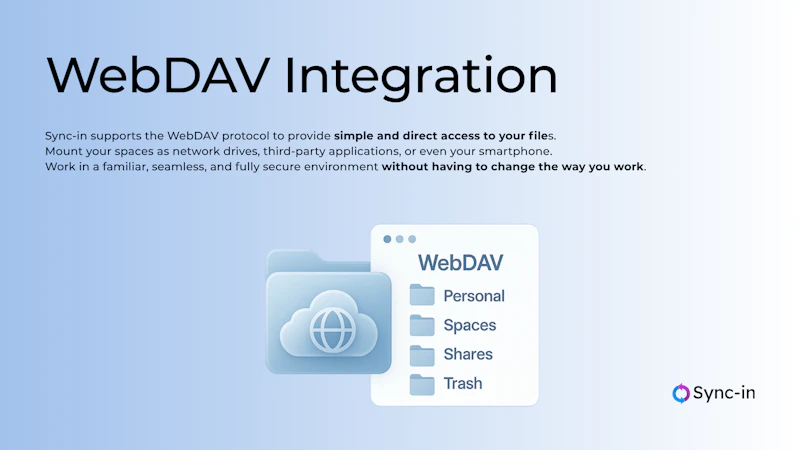 WebDAV Integration

Sync-in supports the WebDAV protocol to provide simple and direct access to your files. Mount your spaces as network drives, third-party applications, or even your smartphone. Work in a familiar, seamless, and fully secure environment without having to change the way you work.

WebDAV
Personal
Spaces
Shares
Trash

Sync-in